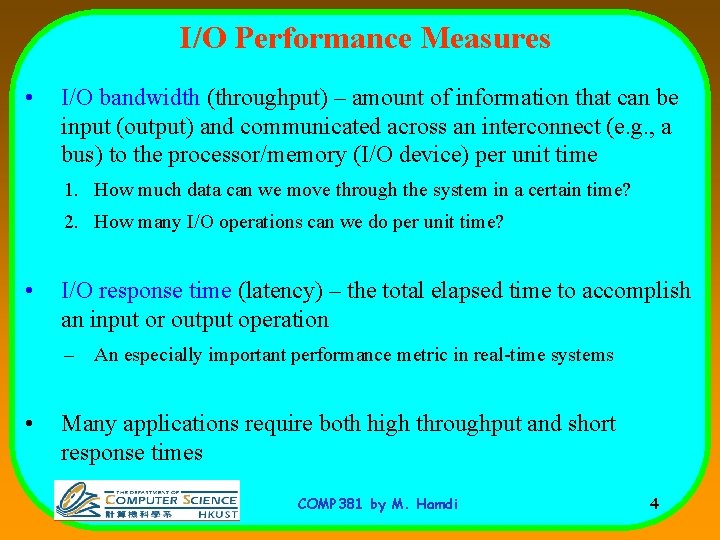 I/O Performance Measures

• I/O bandwidth (throughput) – amount of information that can be input (output) and communicated across an interconnect (e.g., a bus) to the processor/memory (I/O device) per unit time

1. How much data can we move through the system in a certain time?
2. How many I/O operations can we do per unit time?

• I/O response time (latency) – the total elapsed time to accomplish an input or output operation

– An especially important performance metric in real-time systems

• Many applications require both high throughput and short response times

THE DEPARTMENT OF COMPUTER SCIENCE 計算機科學系 HKUST

COMP381 by M. Hamdi

4